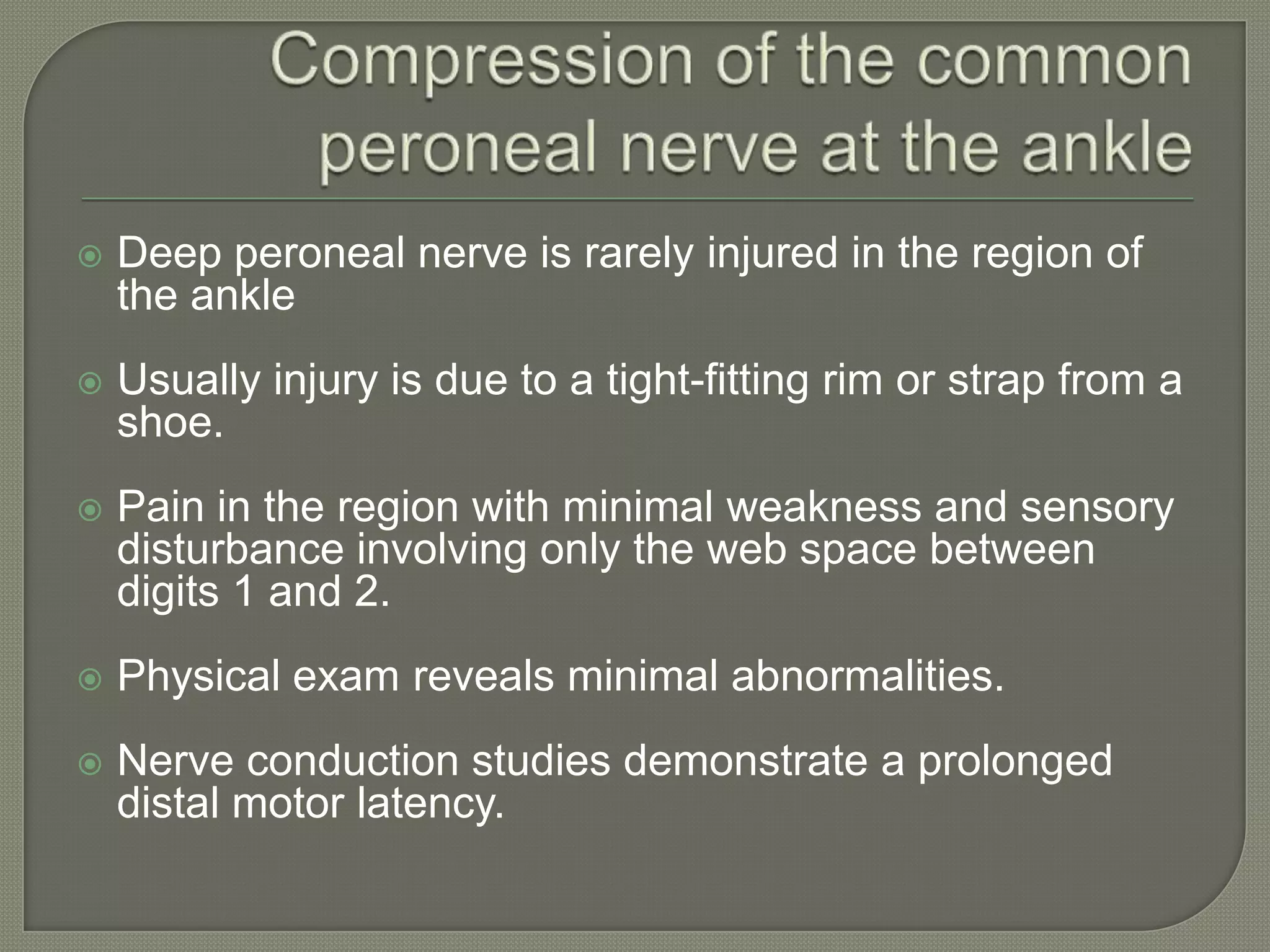 Compression of the common peroneal nerve at the ankle

Deep peroneal nerve is rarely injured in the region of the ankle

Usually injury is due to a tight-fitting rim or strap from a shoe.

Pain in the region with minimal weakness and sensory disturbance involving only the web space between digits 1 and 2.

Physical exam reveals minimal abnormalities.

Nerve conduction studies demonstrate a prolonged distal motor latency.